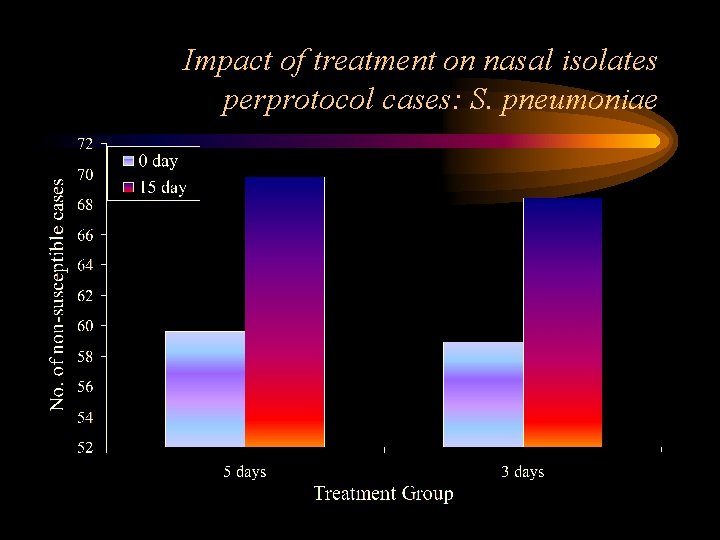 Impact of treatment on nasal isolates perprotocol cases: S. pneumoniae

0 day
15 day

No. of non-susceptible cases

72
70
68
66
64
62
60
58
56
54
52

5 days
3 days

Treatment Group